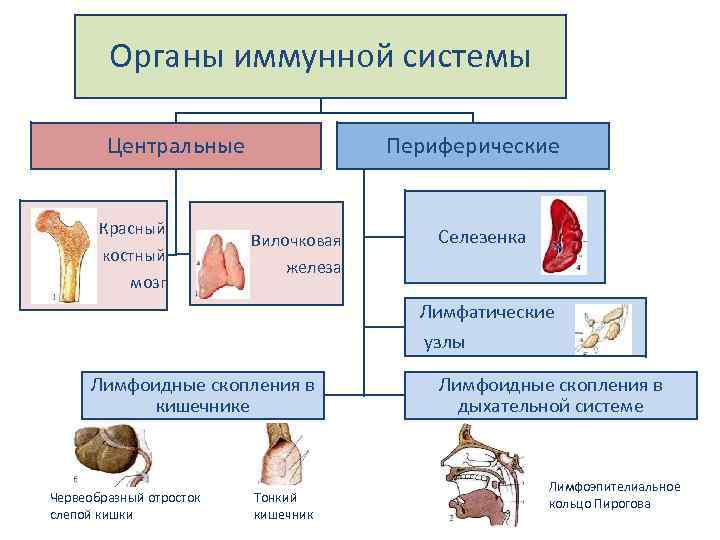 Органы иммунной системы

Центральные

Периферические

Красный костный мозг

Вилочковая железа

Селезенка

Лимфатические узлы

Лимфоидные скопления в кишечнике

Лимфоидные скопления в дыхательной системе

Червеобразный отросток слепой кишки

Тонкий кишечник

Лимфоэпителиальное кольцо Пирогова